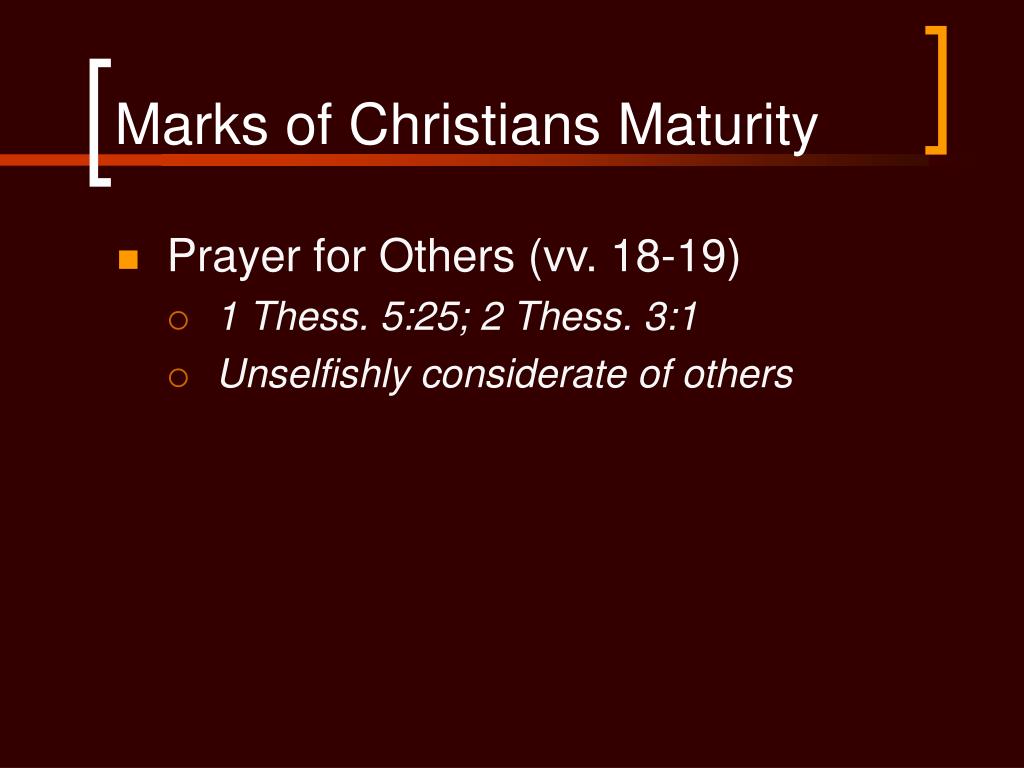 Marks of Christians Maturity

Prayer for Others (vv. 18-19)

1 Thess. 5:25; 2 Thess. 3:1

Unselfishly considerate of others